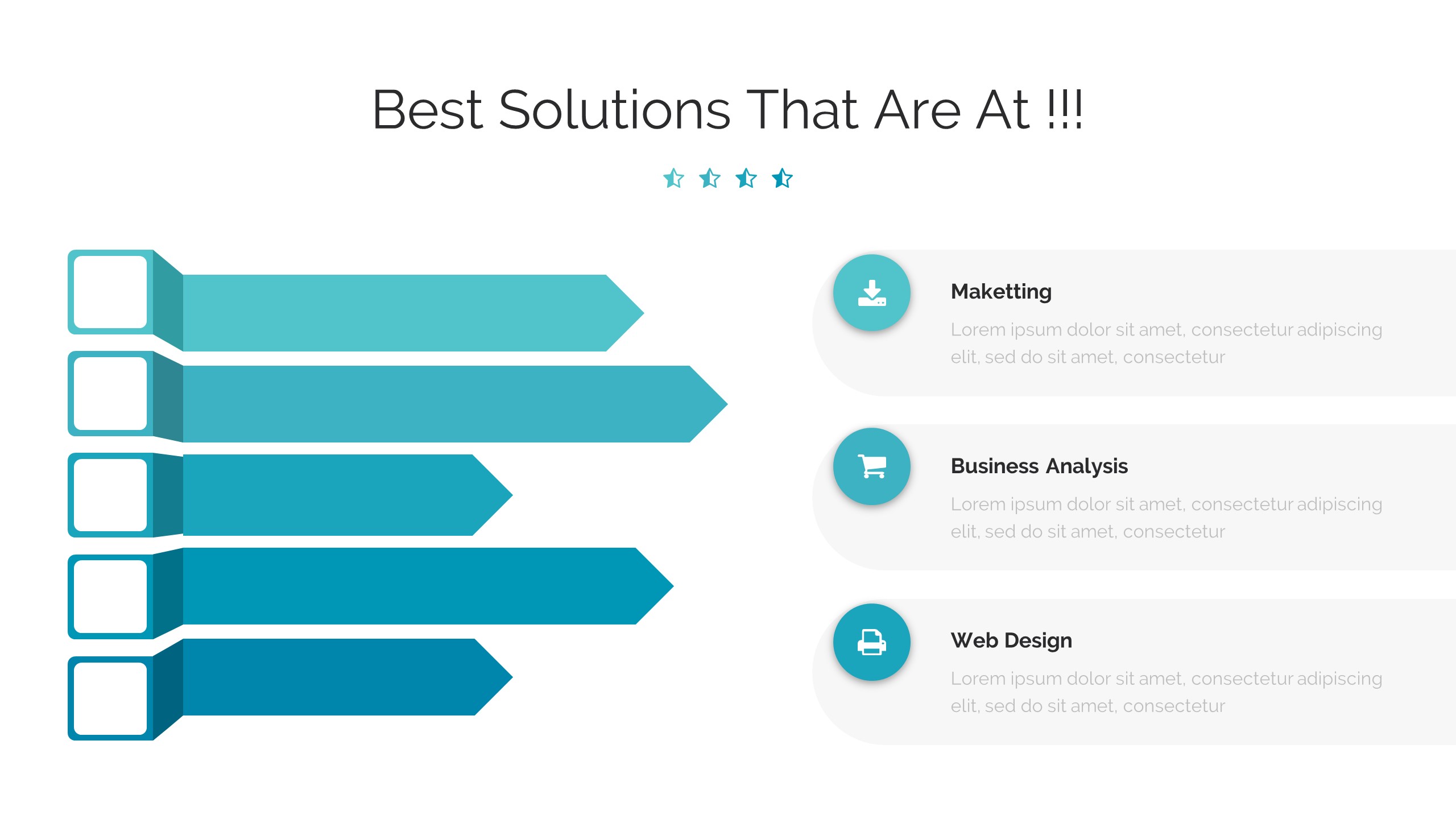 Best Solutions That Are At !!!

Maketting

Lorem ipsum dolor sit amet, consectetur adipiscing elit, sed do sit amet, consectetur

Business Analysis

Lorem ipsum dolor sit amet, consectetur adipiscing elit, sed do sit amet, consectetur

Web Design

Lorem ipsum dolor sit amet, consectetur adipiscing elit, sed do sit amet, consectetur